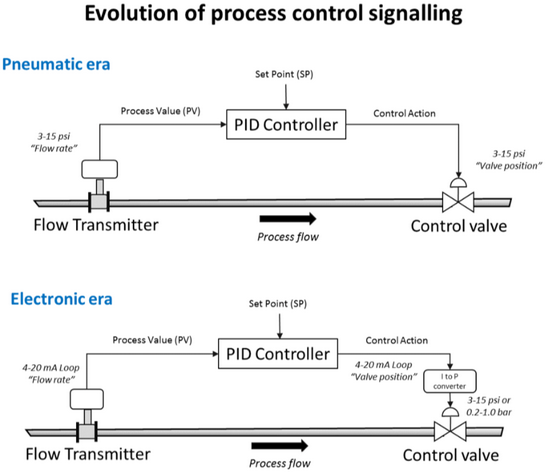 Evolution of process control signalling

Pneumatic era

Set Point (SP)

Process Value (PV)

PID Controller

Control Action

3-15 psi
"Flow rate"

3-15 psi
"Valve position"

Flow Transmitter

Process flow

Control valve

Electronic era

Set Point (SP)

Process Value (PV)

PID Controller

Control Action

4-20 mA Loop
"Flow rate"

4-20 mA Loop
"Valve position"

I to P converter

3-15 psi or
0.2-1.0 bar

Flow Transmitter

Process flow

Control valve